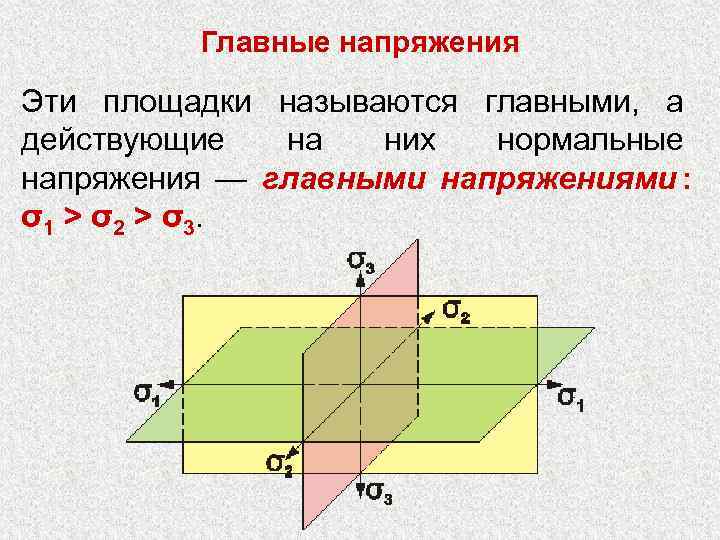 Главные напряжения

Эти площадки называются главными, а действующие на них нормальные напряжения — главными напряжениями: $\sigma_1 > \sigma_2 > \sigma_3$.

$\sigma_3$
$\sigma_2$
$\sigma_1$
$\sigma_1$
$\sigma_2$
$\sigma_3$